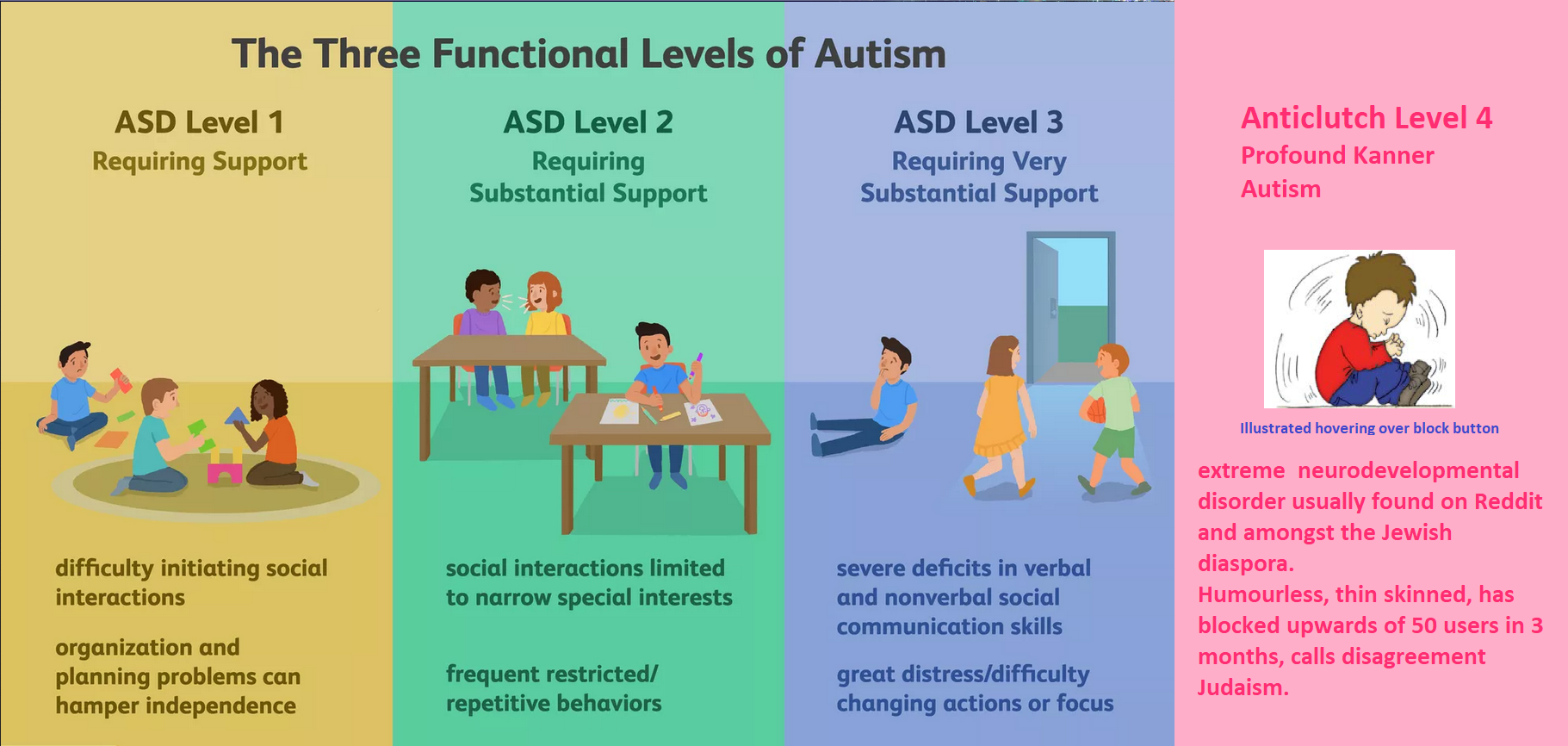 The Three Functional Levels of Autism

ASD Level 1
Requiring Support

difficulty initiating social interactions

organization and planning problems can hamper independence

ASD Level 2
Requiring Substantial Support

social interactions limited to narrow special interests

frequent restricted/ repetitive behaviors

ASD Level 3
Requiring Very Substantial Support

severe deficits in verbal and nonverbal social communication skills

great distress/difficulty changing actions or focus

Anticlutch Level 4
Profound Kanner Autism

Illustrated hovering over block button

extreme neurodevelopmental disorder usually found on Reddit and amongst the Jewish diaspora.
Humourless, thin skinned, has blocked upwards of 50 users in 3 months, calls disagreement Judaism.